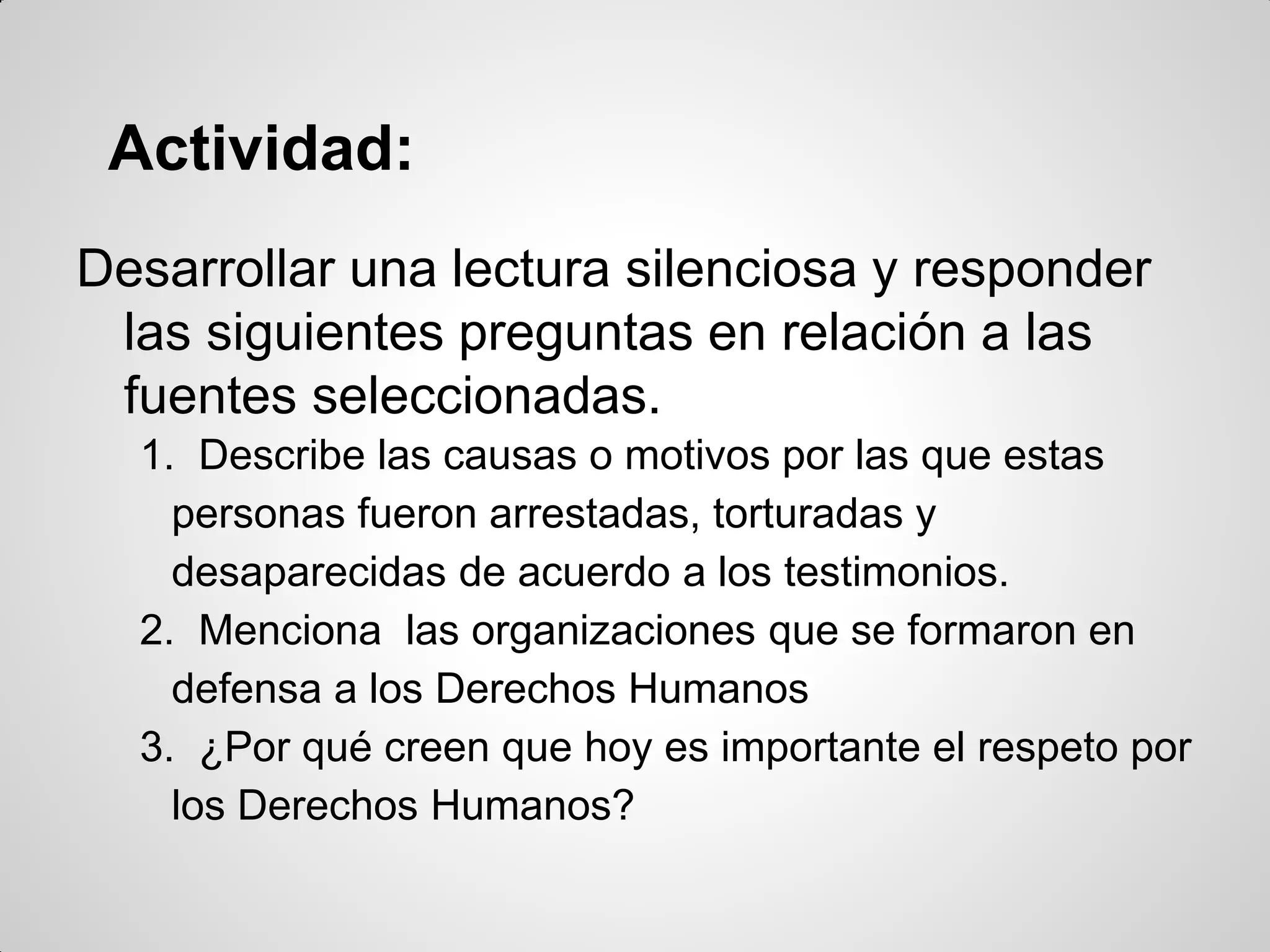 Actividad:

Desarrollar una lectura silenciosa y responder las siguientes preguntas en relación a las fuentes seleccionadas.

1. Describe las causas o motivos por las que estas personas fueron arrestadas, torturadas y desaparecidas de acuerdo a los testimonios.
2. Menciona las organizaciones que se formaron en defensa a los Derechos Humanos
3. ¿Por qué creen que hoy es importante el respeto por los Derechos Humanos?